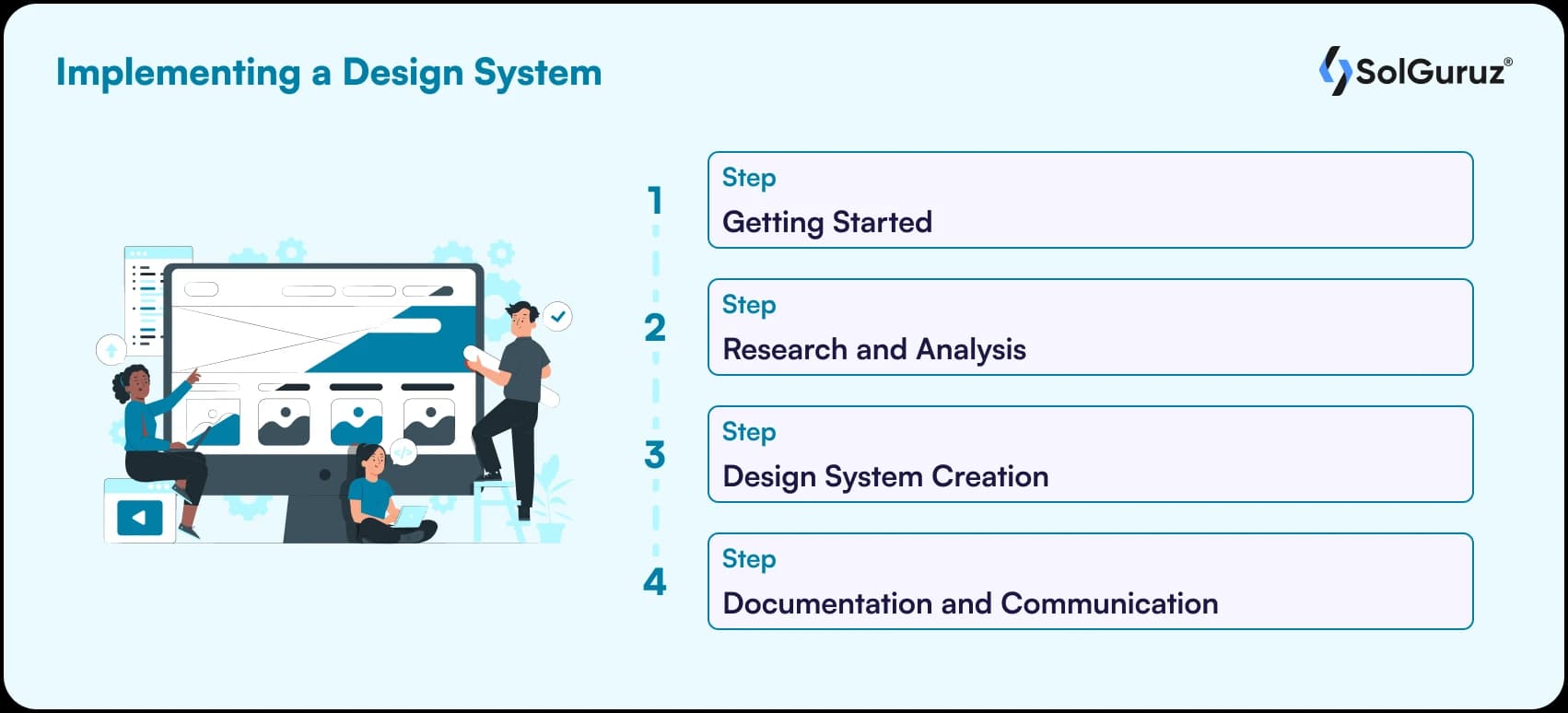 Implementing a Design System

SolGuruz®

1
Step
Getting Started

2
Step
Research and Analysis

3
Step
Design System Creation

4
Step
Documentation and Communication